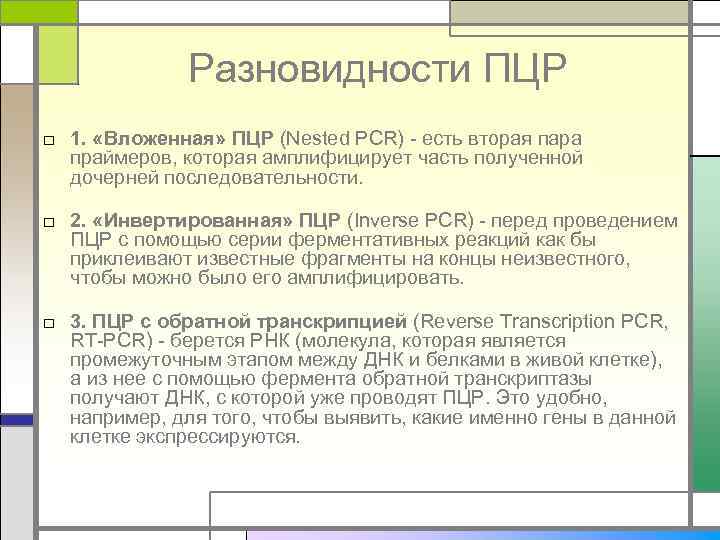 Разновидности ПЦР

1. «Вложенная» ПЦР (Nested PCR) - есть вторая пара праймеров, которая амплифицирует часть полученной дочерней последовательности.

2. «Инвертированная» ПЦР (Inverse PCR) - перед проведением ПЦР с помощью серии ферментативных реакций как бы приклеивают известные фрагменты на концы неизвестного, чтобы можно было его амплифицировать.

3. ПЦР с обратной транскрипцией (Reverse Transcription PCR, RT-PCR) - берется РНК (молекула, которая является промежуточным этапом между ДНК и белками в живой клетке), а из нее с помощью фермента обратной транскриптазы получают ДНК, с которой уже проводят ПЦР. Это удобно, например, для того, чтобы выявить, какие именно гены в данной клетке экспрессируются.